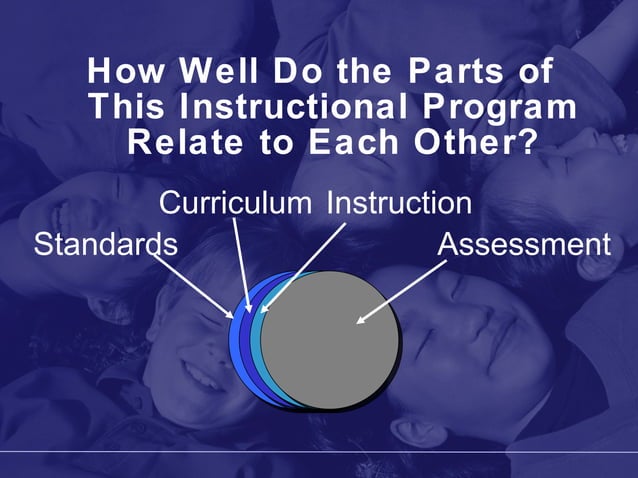 How Well Do the Parts of This Instructional Program Relate to Each Other?

Curriculum Instruction

Standards

Assessment